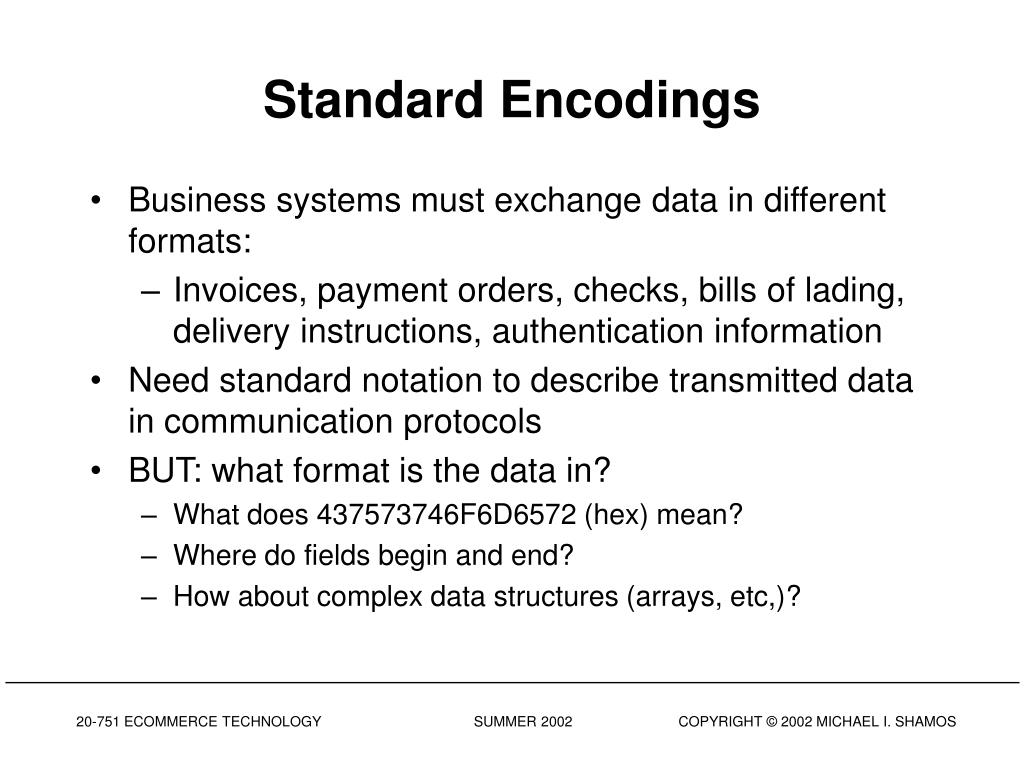 Standard Encodings

• Business systems must exchange data in different formats:
– Invoices, payment orders, checks, bills of lading, delivery instructions, authentication information
• Need standard notation to describe transmitted data in communication protocols
• BUT: what format is the data in?
– What does 437573746F6D6572 (hex) mean?
– Where do fields begin and end?
– How about complex data structures (arrays, etc,)?

20-751 ECOMMERCE TECHNOLOGY SUMMER 2002 COPYRIGHT © 2002 MICHAEL I. SHAMOS